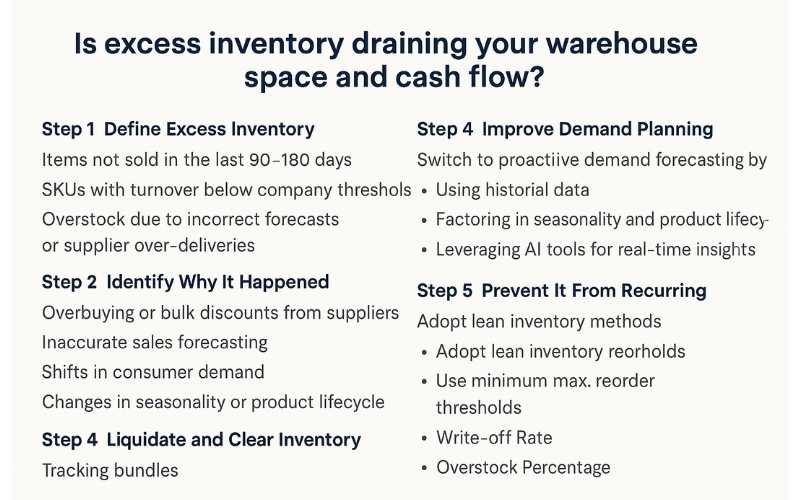 Is excess inventory draining your warehouse space and cash flow?

Step 1 Define Excess Inventory

Items not sold in the last 90–180 days

SKUs with turnover below company threshols

Overstock due to incorrect forecasts or supplier over-deliveries

Step 2 Identify Why It Happened

Overbuying or bulk discounts from suppliers

Inaccurate sales forecasting

Shifts in consumer demand

Changes in seasonality or product lifecycle

Step 4 Liquidate and Clear Inventory

Tracking bundles

Step 4 Improve Demand Planning

Switch to proactiive demand forecasting by

• Using historial data

• Factoring in seasonality and product lifecy-

• Leveraging AI tools for real-time insights

Step 5 Prevent It From Recurring

Adopt lean inventory methods

• Adopt lean inventory reorholds

• Use minimum max. reorder thresholds

• Write-off Rate

• Overstock Percentage